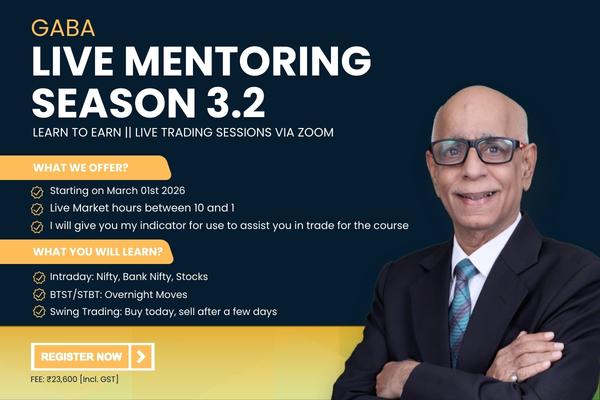 GABA
LIVE MENTORING SEASON 3.2
LEARN TO EARN || LIVE TRADING SESSIONS VIA ZOOM

WHAT WE OFFER?

Starting on March 01st 2026
Live Market hours between 10 and 1
I will give you my indicator for use to assist you in trade for the course

WHAT YOU WILL LEARN?

Intraday: Nifty, Bank Nifty, Stocks
BTST/STBT: Overnight Moves
Swing Trading: Buy today, sell after a few days

REGISTER NOW

FEE: ₹23,600 [Incl. GST]